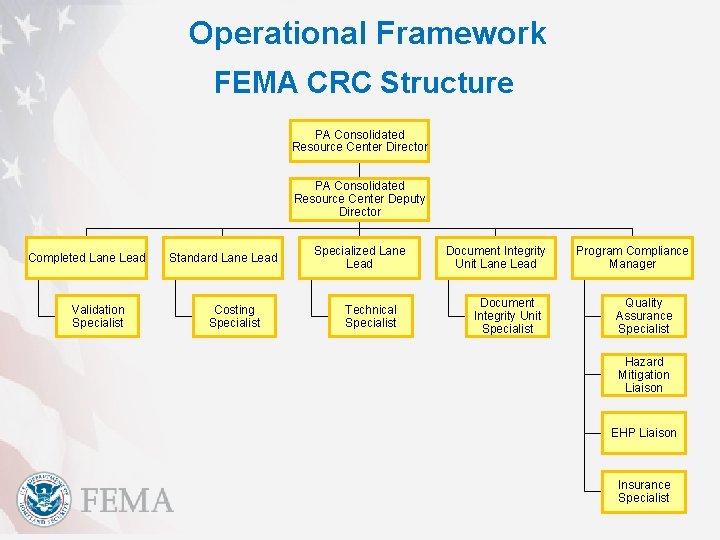 Operational Framework

FEMA CRC Structure

PA Consolidated Resource Center Director

PA Consolidated Resource Center Deputy Director

Completed Lane Lead

Validation Specialist

Standard Lane Lead

Costing Specialist

Specialized Lane Lead

Technical Specialist

Document Integrity Unit Lane Lead

Document Integrity Unit Specialist

Program Compliance Manager

Quality Assurance Specialist

Hazard Mitigation Liaison

EHP Liaison

Insurance Specialist

U.S. DEPARTMENT OF HOMELAND SECURITY

FEMA